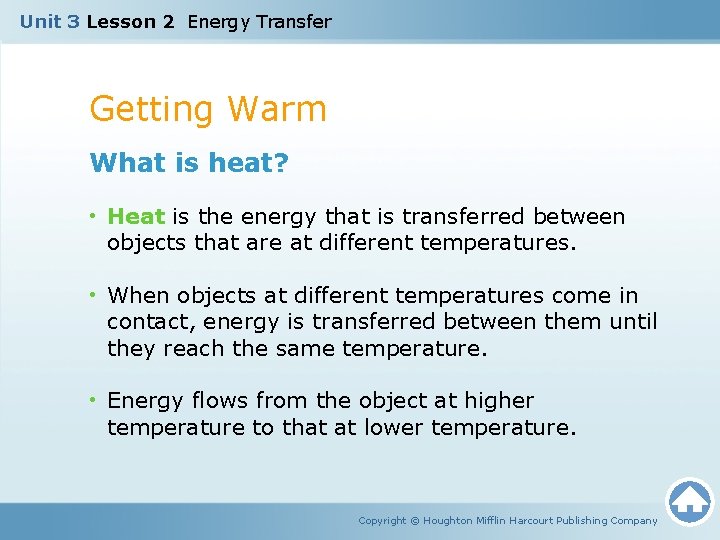 Unit 3 Lesson 2 Energy Transfer

Getting Warm

What is heat?

• Heat is the energy that is transferred between objects that are at different temperatures.

• When objects at different temperatures come in contact, energy is transferred between them until they reach the same temperature.

• Energy flows from the object at higher temperature to that at lower temperature.

Copyright © Houghton Mifflin Harcourt Publishing Company